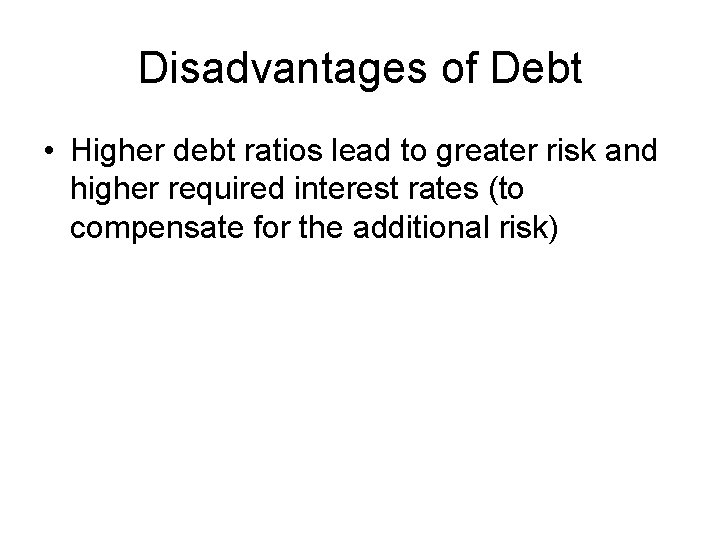 Disadvantages of Debt

• Higher debt ratios lead to greater risk and higher required interest rates (to compensate for the additional risk)